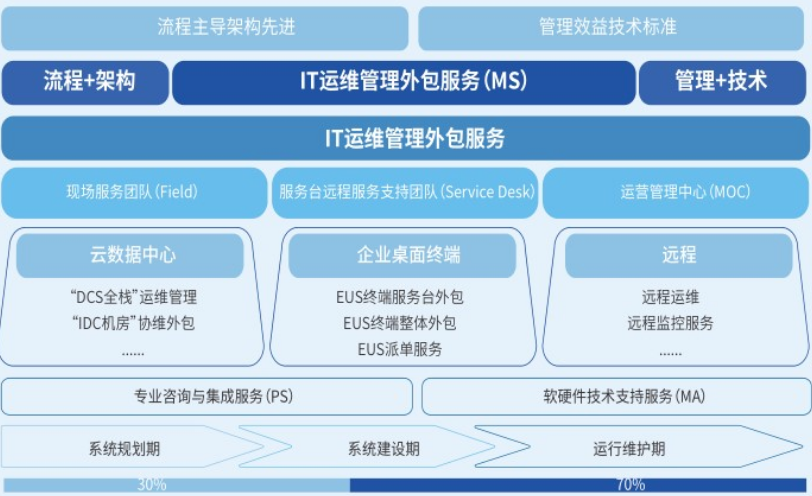 流程主导架构先进

管理效益技术标准

流程+架构

IT运维管理外包服务(MS)

管理+技术

IT运维管理外包服务

现场服务团队(Field)

服务台远程服务支持团队(Service Desk)

运营管理中心(MOC)

云数据中心

“DCS全栈”运维管理
“IDC机房”协维外包
......

企业桌面终端

EUS终端服务台外包
EUS终端整体外包
EUS派单服务

远程

远程运维
远程监控服务
......

专业咨询与集成服务(PS)

软硬件技术支持服务(MA)

系统规划期

系统建设期

运行维护期

30%

70%